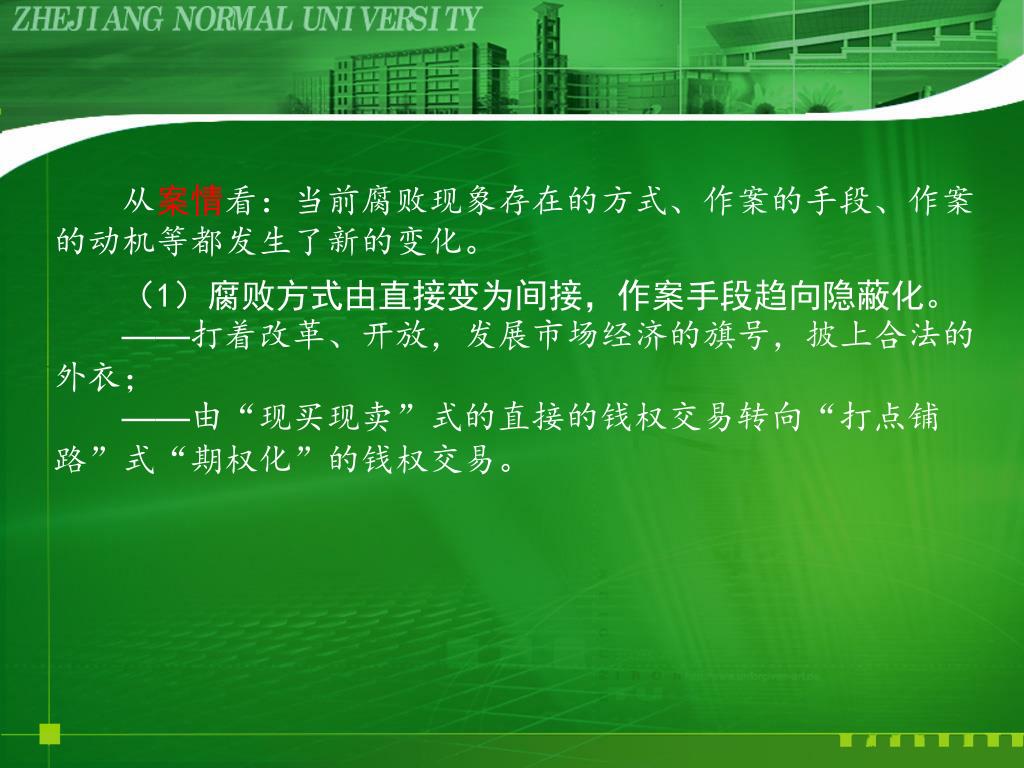 ZHEJIANG NORMAL UNIVERSITY

从案情看：当前腐败现象存在的方式、作案的手段、作案的动机等都发生了新的变化。

（1）腐败方式由直接变为间接，作案手段趋向隐蔽化。

——打着改革、开放，发展市场经济的旗号，披上合法的外衣；

——由“现买现卖”式的直接的钱权交易转向“打点铺路”式“期权化”的钱权交易。